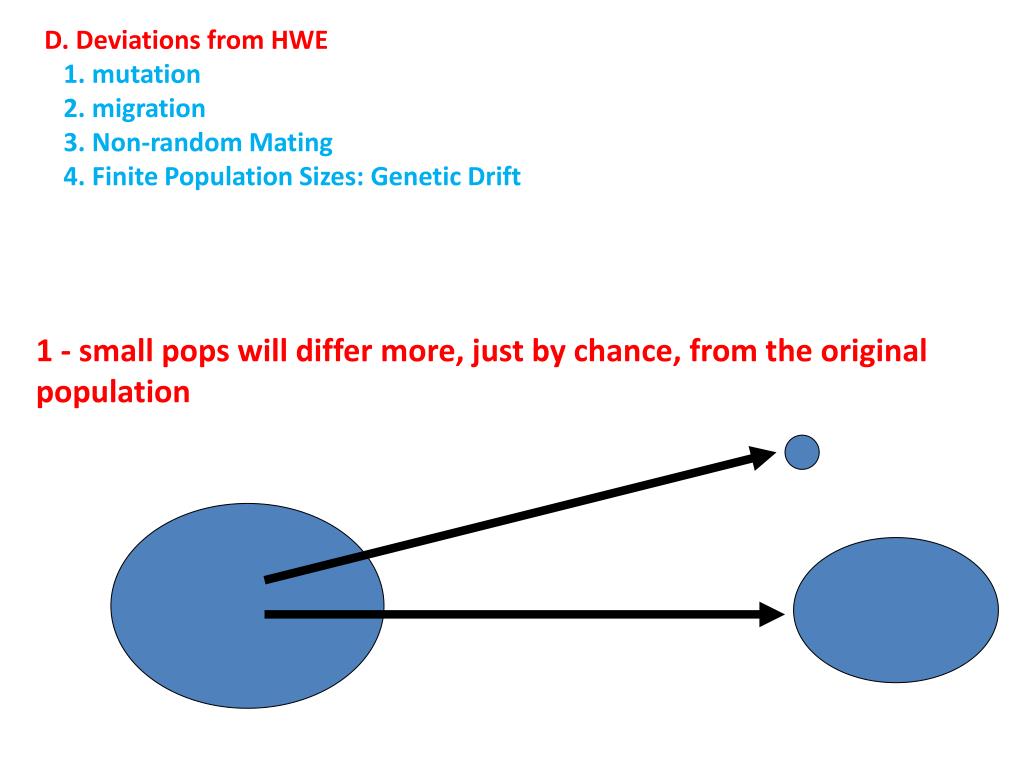 D. Deviations from HWE
1. mutation
2. migration
3. Non-random Mating
4. Finite Population Sizes: Genetic Drift

1 - small pops will differ more, just by chance, from the original population